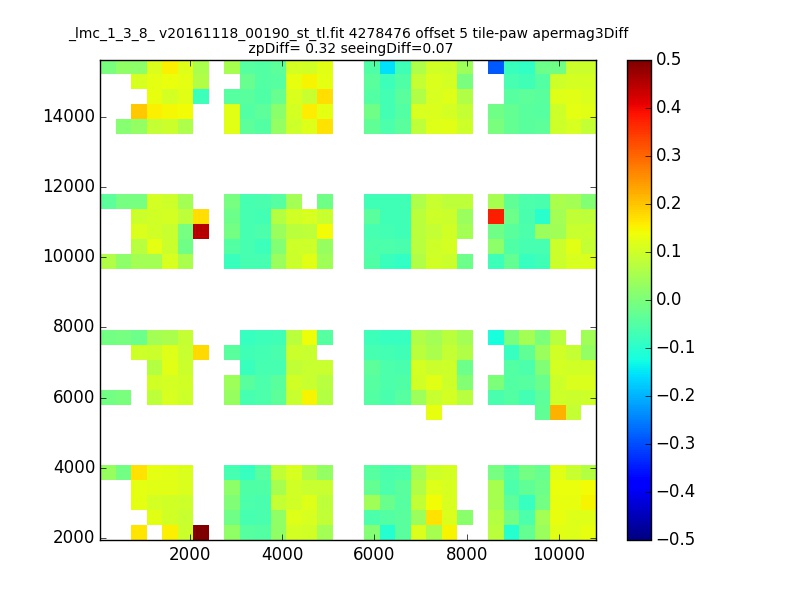 _lmc_1_3_8_ v20161118_00190_st_tl.fit 4278476 offset 5 tile-paw apermag3Diff
zpDiff= 0.32 seeingDiff=0.07

14000
12000
10000
8000
6000
4000
2000

2000
4000
6000
8000
10000

0.5
0.4
0.3
0.2
0.1
0.0
−0.1
−0.2
−0.3
−0.4
−0.5